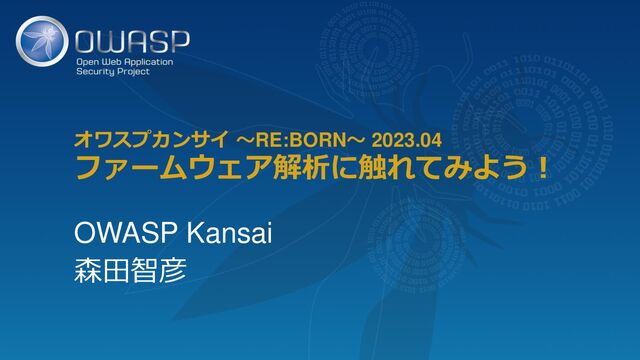 OWASP
Open Web Application Security Project

オワスプカンサイ 〜RE:BORN〜 2023.04
ファームウェア解析に触れてみよう！

OWASP Kansai
森田智彦